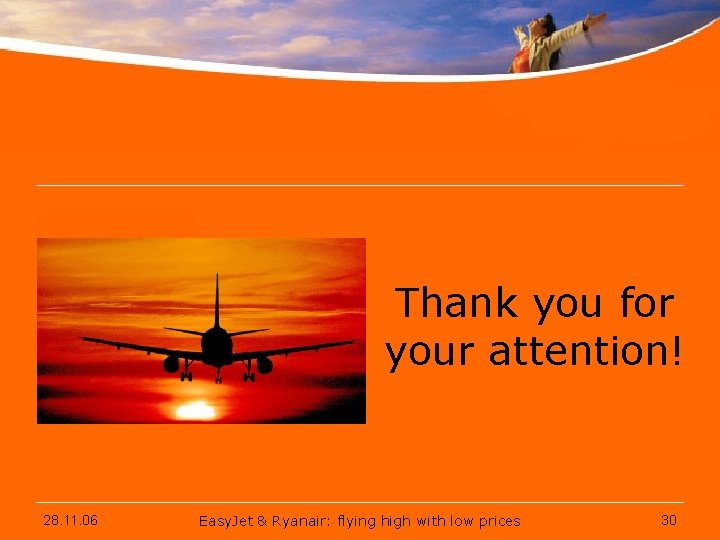 Thank you for your attention!

28.11.06

EasyJet & Ryanair: flying high with low prices

30